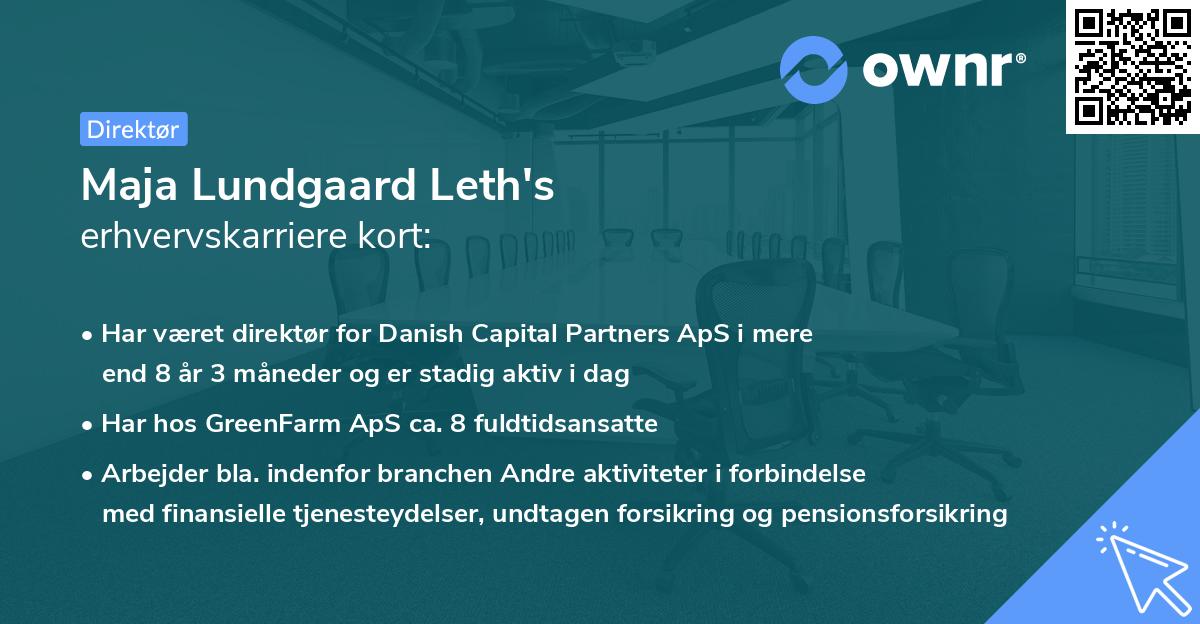 ownr®

Direktør

Maja Lundgaard Leth's
erhvervskarriere kort:

• Har været direktør for Danish Capital Partners ApS i mere end 8 år 3 måneder og er stadig aktiv i dag

• Har hos GreenFarm ApS ca. 8 fuldtidsansatte

• Arbejder bla. indenfor branchen Andre aktiviteter i forbindelse med finansielle tjenesteydelser, undtagen forsikring og pensionsforsikring